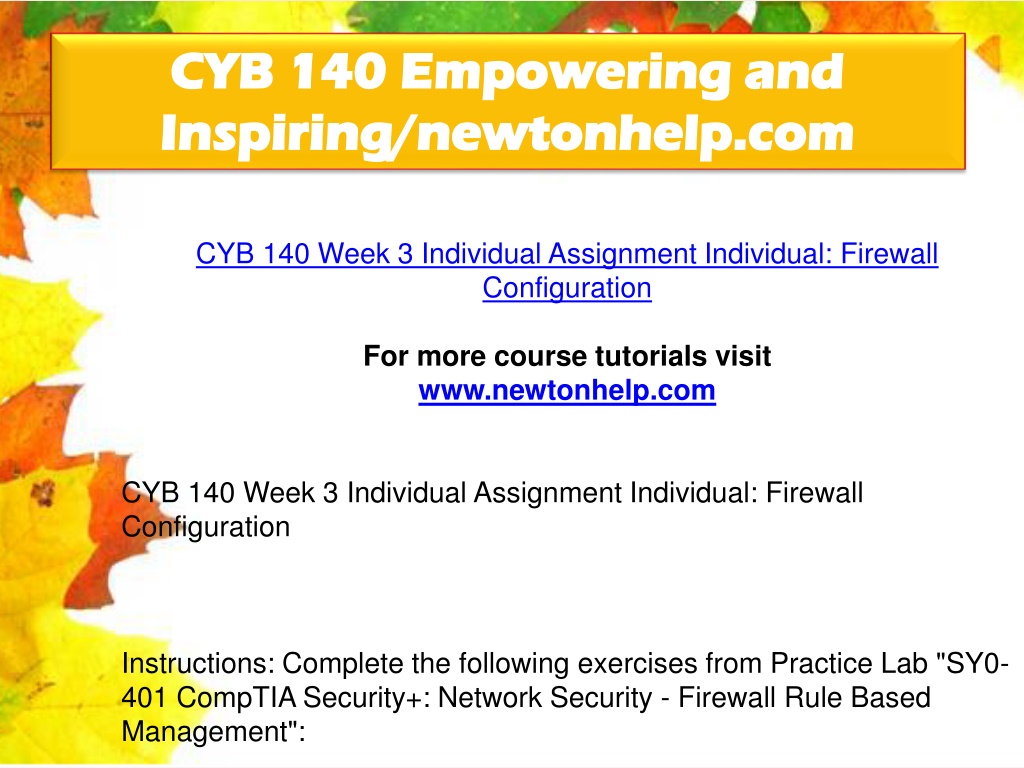 CYB 140 Empowering and Inspiring/newtonhelp.com

CYB 140 Week 3 Individual Assignment Individual: Firewall Configuration

For more course tutorials visit
www.newtonhelp.com

CYB 140 Week 3 Individual Assignment Individual: Firewall Configuration

Instructions: Complete the following exercises from Practice Lab "SY0-401 CompTIA Security+: Network Security - Firewall Rule Based Management":